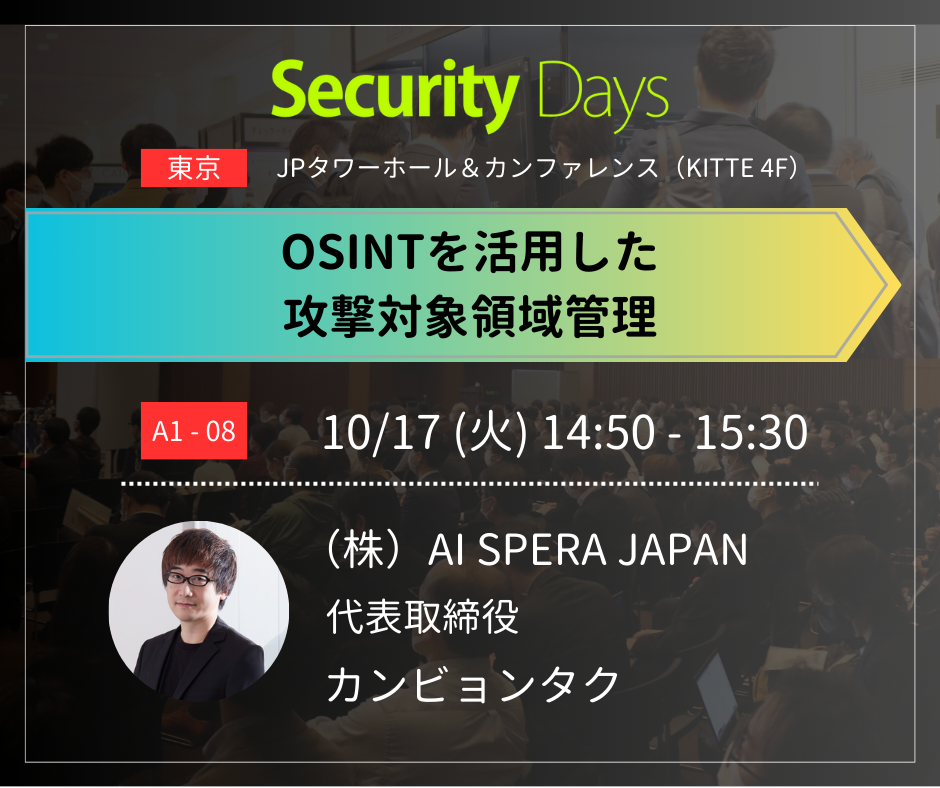 Security Days

東京 JPタワーホール＆カンファレンス（KITTE 4F）

OSINTを活用した
攻撃対象領域管理

A1 - 08 10/17 (火) 14:50 - 15:30

（株）AI SPERA JAPAN
代表取締役
カンビョンタク